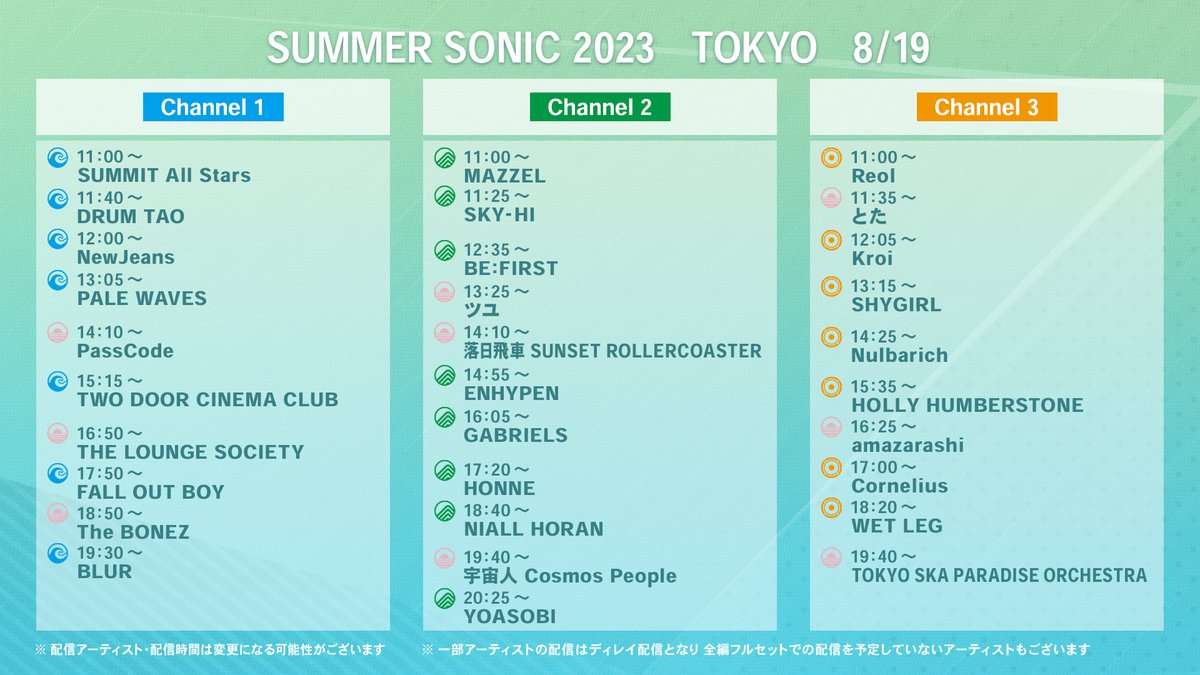 SUMMER SONIC 2023　TOKYO　8/19

Channel 1

11:00～
SUMMIT All Stars
11:40～
DRUM TAO
12:00～
NewJeans
13:05～
PALE WAVES
14:10～
PassCode
15:15～
TWO DOOR CINEMA CLUB
16:50～
THE LOUNGE SOCIETY
17:50～
FALL OUT BOY
18:50～
The BONEZ
19:30～
BLUR

Channel 2

11:00～
MAZZEL
11:25～
SKY-HI
12:35～
BE:FIRST
13:25～
ツユ
14:10～
落日飛車 SUNSET ROLLERCOASTER
14:55～
ENHYPEN
16:05～
GABRIELS
17:20～
HONNE
18:40～
NIALL HORAN
19:40～
宇宙人 Cosmos People
20:25～
YOASOBI

Channel 3

11:00～
Reol
11:35～
とた
12:05～
Kroi
13:15～
SHYGIRL
14:25～
Nulbarich
15:35～
HOLLY HUMBERSTONE
16:25～
amazarashi
17:00～
Cornelius
18:20～
WET LEG
19:40～
TOKYO SKA PARADISE ORCHESTRA

※ 配信アーティスト・配信時間は変更になる可能性がございます

※ 一部アーティストの配信はディレイ配信となり 全編フルセットでの配信を予定していないアーティストもございます